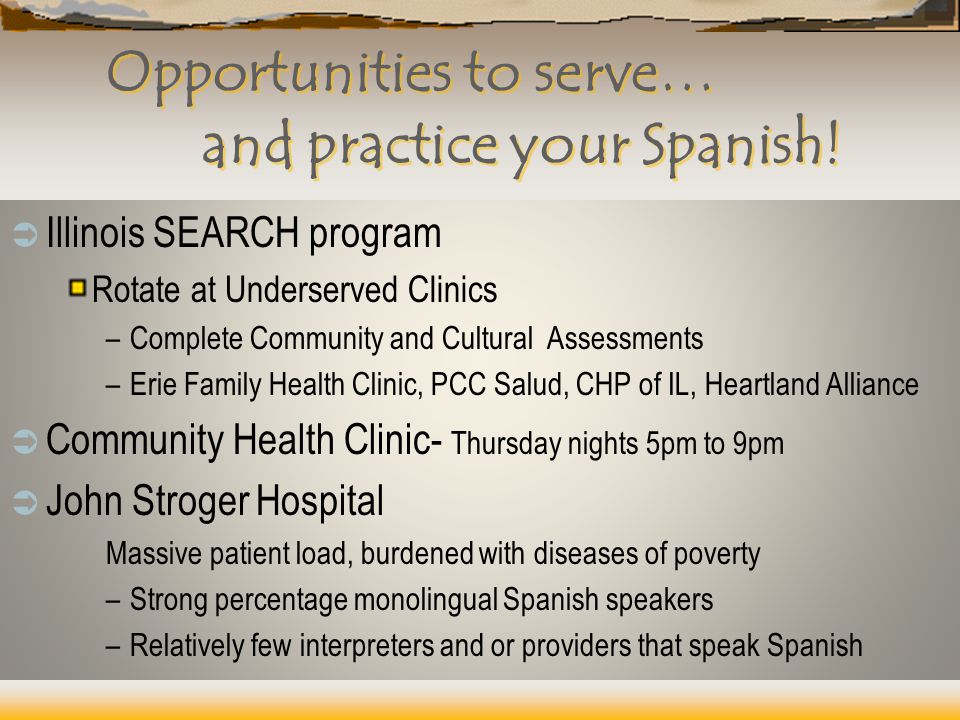 Opportunities to serve…
and practice your Spanish!

Illinois SEARCH program

Rotate at Underserved Clinics

– Complete Community and Cultural Assessments

– Erie Family Health Clinic, PCC Salud, CHP of IL, Heartland Alliance

Community Health Clinic- Thursday nights 5pm to 9pm

John Stroger Hospital

Massive patient load, burdened with diseases of poverty

– Strong percentage monolingual Spanish speakers

– Relatively few interpreters and or providers that speak Spanish